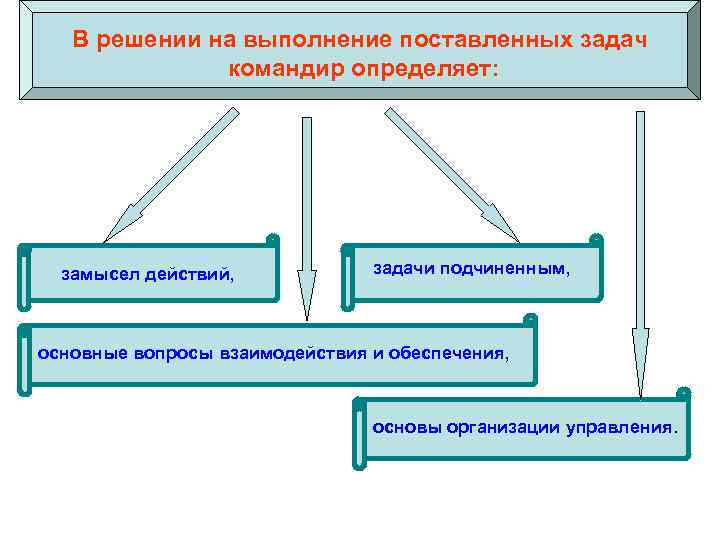 В решении на выполнение поставленных задач командир определяет:

замысел действий,

задачи подчиненным,

основные вопросы взаимодействия и обеспечения,

основы организации управления.